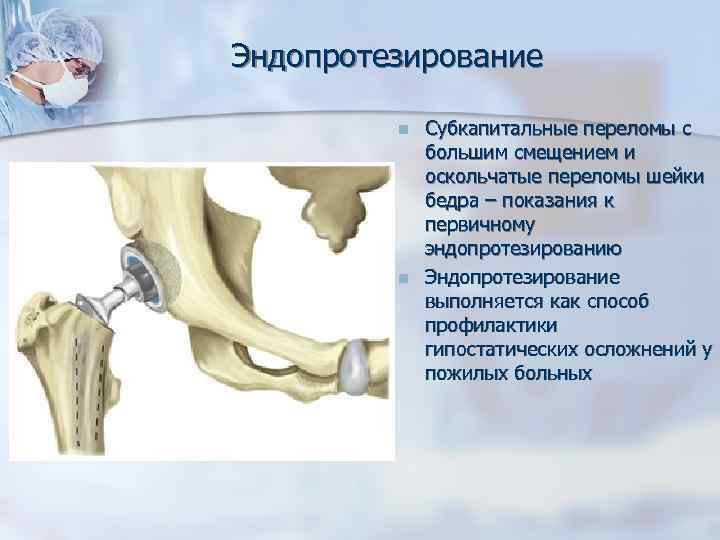 Эндопротезирование

Субкапитальные переломы с большим смещением и оскольчатые переломы шейки бедра – показания к первичному эндопротезированию

Эндопротезирование выполняется как способ профилактики гипостатических осложнений у пожилых больных